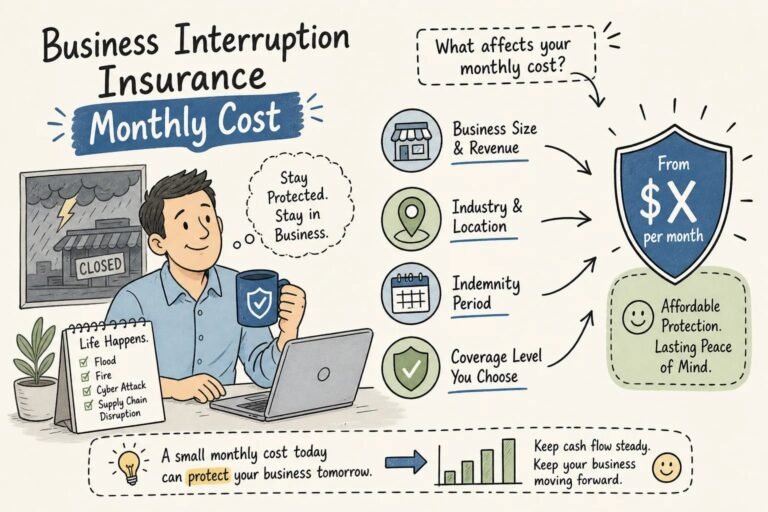 Business Interruption Insurance
Monthly Cost

CLOSED

Stay Protected. Stay in Business.

Life Happens.
Flood
Fire
Cyber Attack
Supply Chain Disruption

What affects your monthly cost?

Business Size & Revenue

Industry & Location

Indemnity Period

Coverage Level You Choose

From
$X
per month

Affordable Protection. Lasting Peace of Mind.

A small monthly cost today can protect your business tomorrow.

Keep cash flow steady.
Keep your business moving forward.